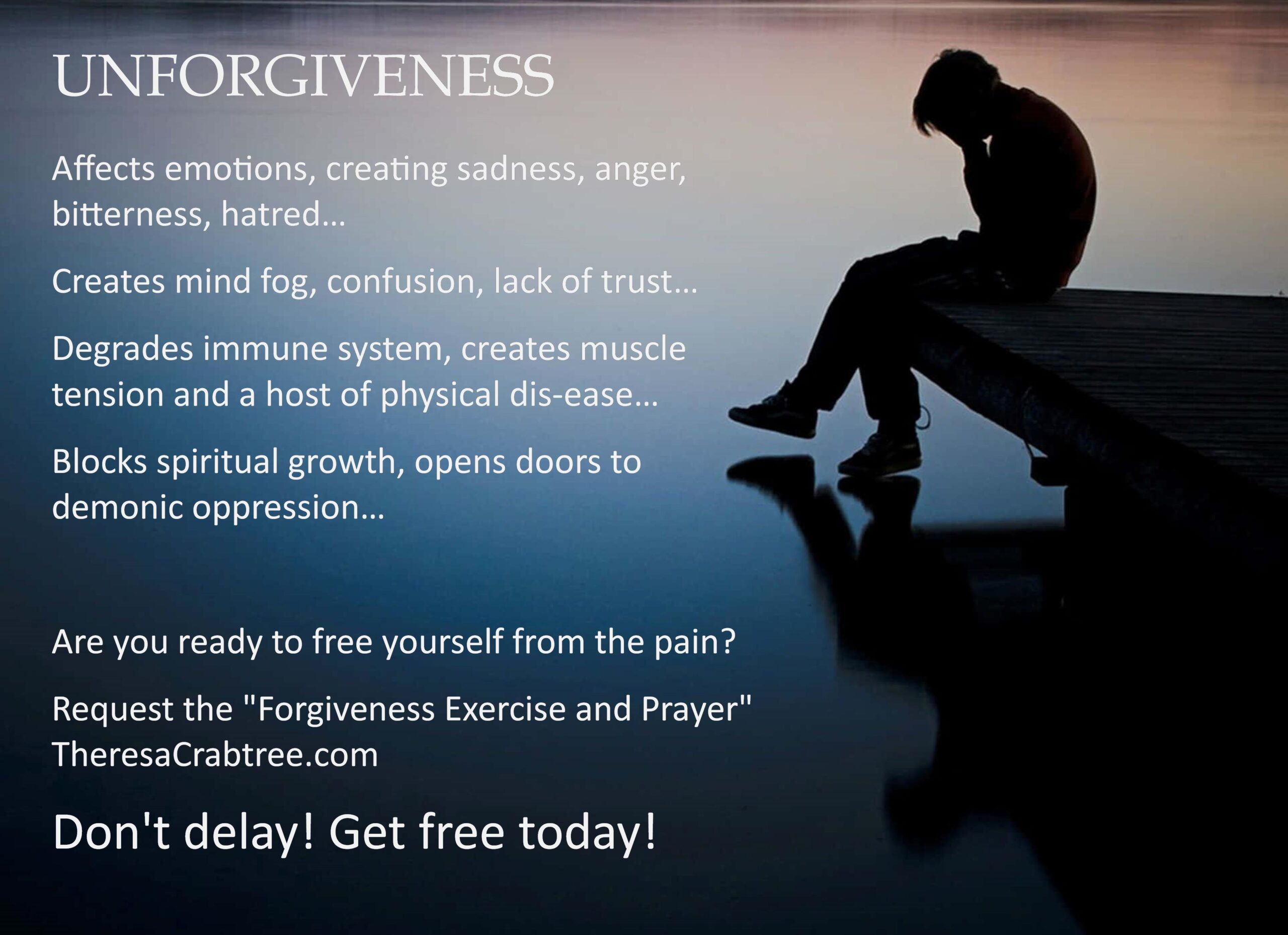 UNFORGIVENESS

Affects emotions, creating sadness, anger, bitterness, hatred...

Creates mind fog, confusion, lack of trust...

Degrades immune system, creates muscle tension and a host of physical dis-ease...

Blocks spiritual growth, opens doors to demonic oppression...

Are you ready to free yourself from the pain?

Request the "Forgiveness Exercise and Prayer"
TheresaCrabtree.com

Don't delay! Get free today!